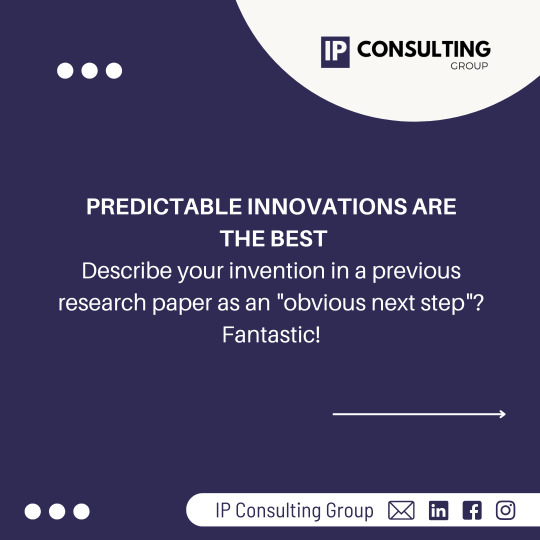 IP CONSULTING
GROUP

PREDICTABLE INNOVATIONS ARE THE BEST
Describe your invention in a previous research paper as an "obvious next step"? Fantastic!

IP Consulting Group